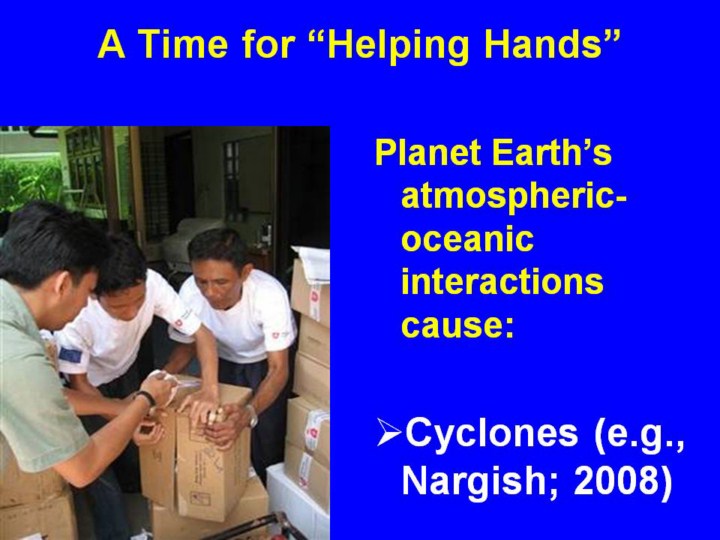 A Time for “Helping Hands”

Planet Earth’s atmospheric-oceanic interactions cause:

➢Cyclones (e.g., Nargish; 2008)